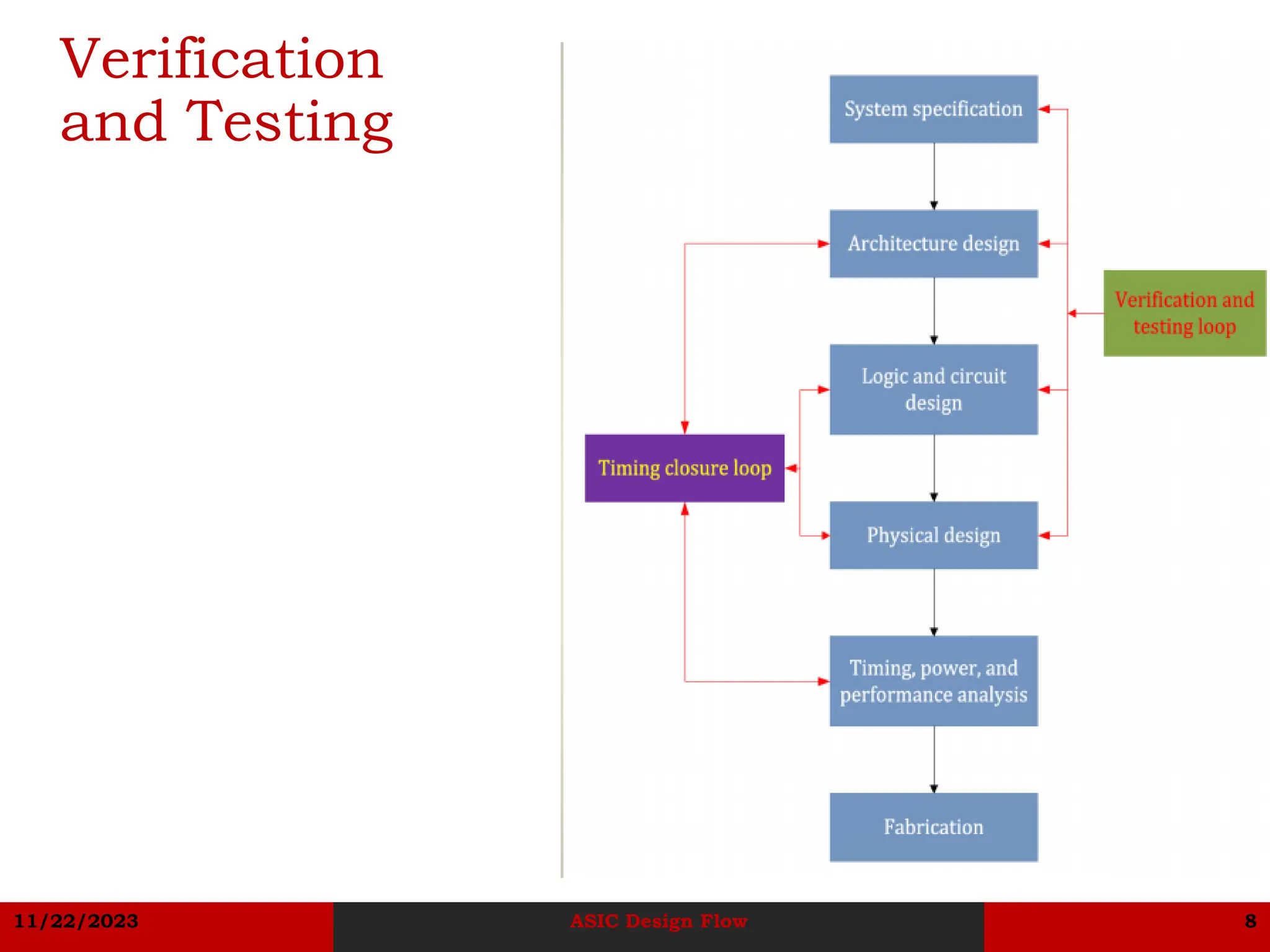 Verification and Testing

System specification

Architecture design

Verification and testing loop

Logic and circuit design

Timing closure loop

Physical design

Timing, power, and performance analysis

Fabrication

11/22/2023

ASIC Design Flow

8